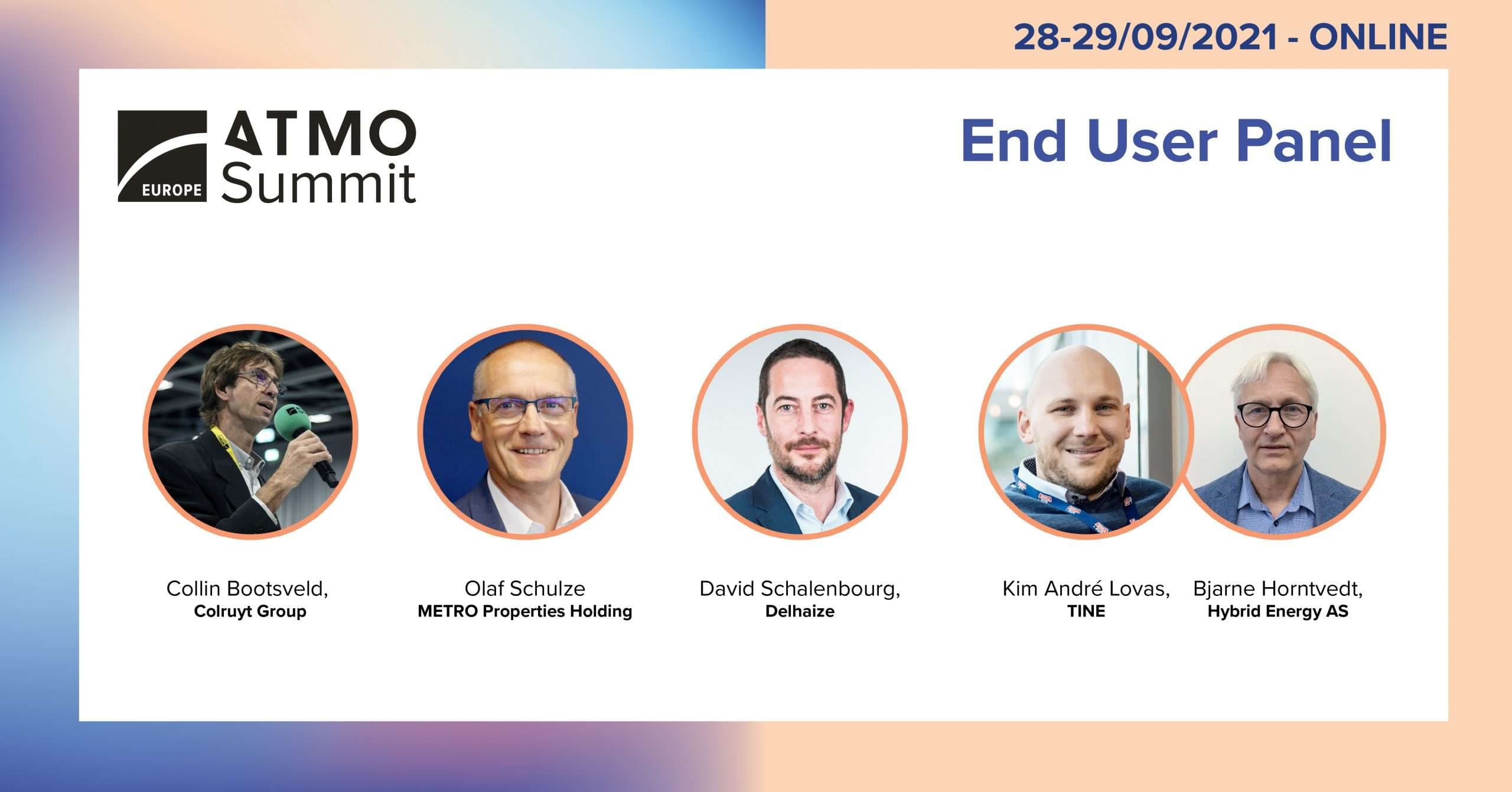 28-29/09/2021 - ONLINE

EUROPE
ATMO
Summit

End User Panel

Collin Bootsveld,
Colruyt Group

Olaf Schulze
METRO Properties Holding

David Schalenbourg,
Delhaize

Kim André Lovas,
TINE

Bjarne Horntvedt,
Hybrid Energy AS